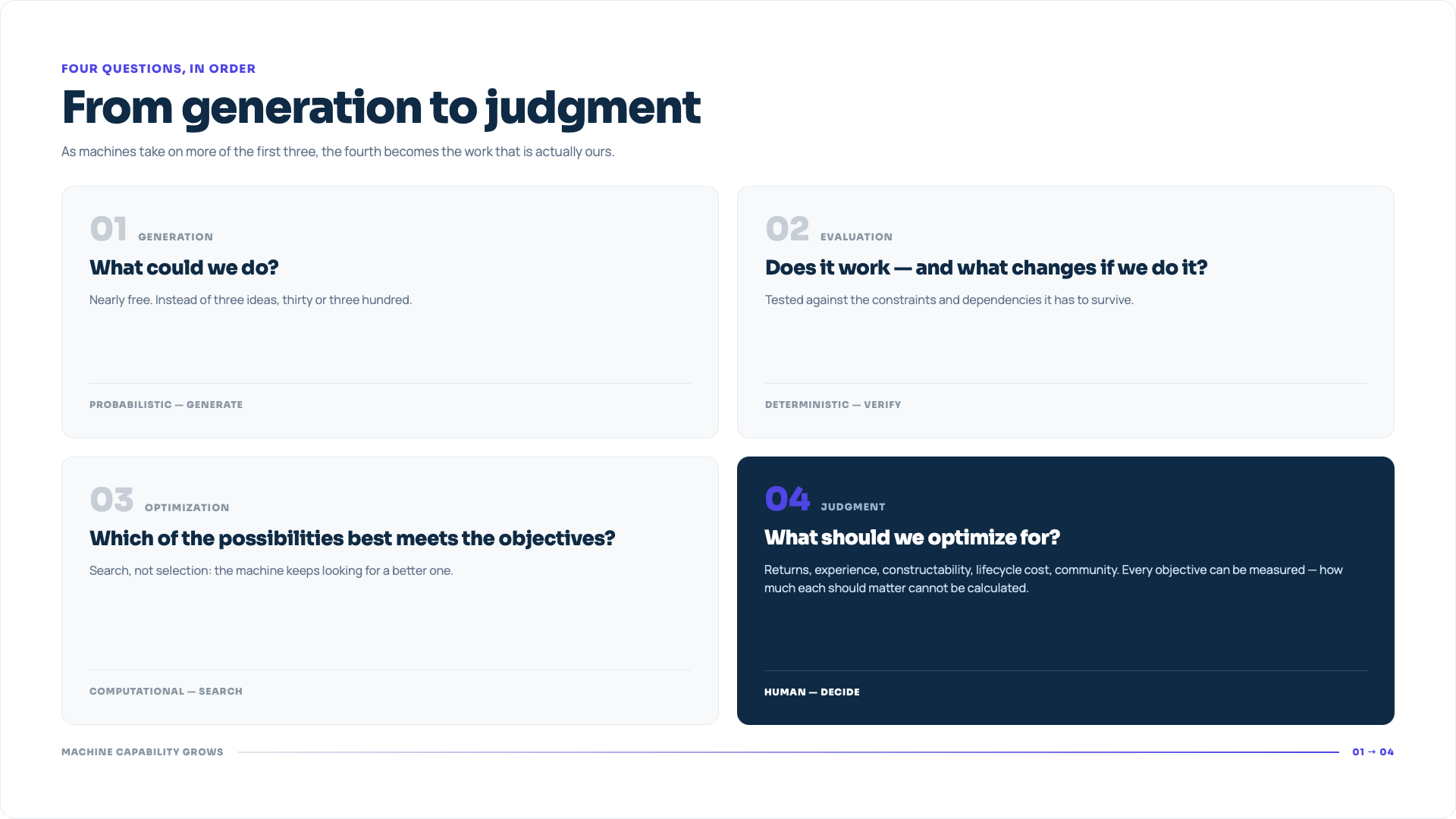 FOUR QUESTIONS, IN ORDER

From generation to judgment

As machines take on more of the first three, the fourth becomes the work that is actually ours.

01 GENERATION

What could we do?

Nearly free. Instead of three ideas, thirty or three hundred.

PROBABILISTIC — GENERATE

02 EVALUATION

Does it work — and what changes if we do it?

Tested against the constraints and dependencies it has to survive.

DETERMINISTIC — VERIFY

03 OPTIMIZATION

Which of the possibilities best meets the objectives?

Search, not selection: the machine keeps looking for a better one.

COMPUTATIONAL — SEARCH

04 JUDGMENT

What should we optimize for?

Returns, experience, constructability, lifecycle cost, community. Every objective can be measured — how much each should matter cannot be calculated.

HUMAN — DECIDE

MACHINE CAPABILITY GROWS

01 → 04